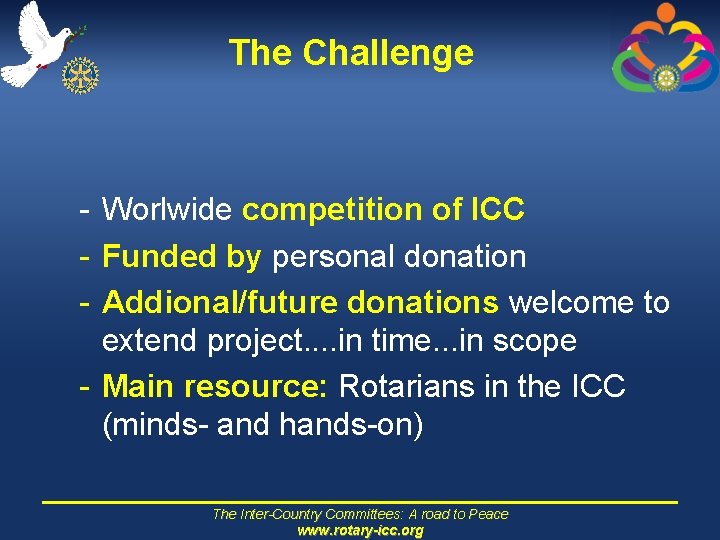 The Challenge

- Worlwide competition of ICC
- Funded by personal donation
- Addional/future donations welcome to extend project....in time...in scope
- Main resource: Rotarians in the ICC (minds- and hands-on)

The Inter-Country Committees: A road to Peace
www.rotary-icc.org